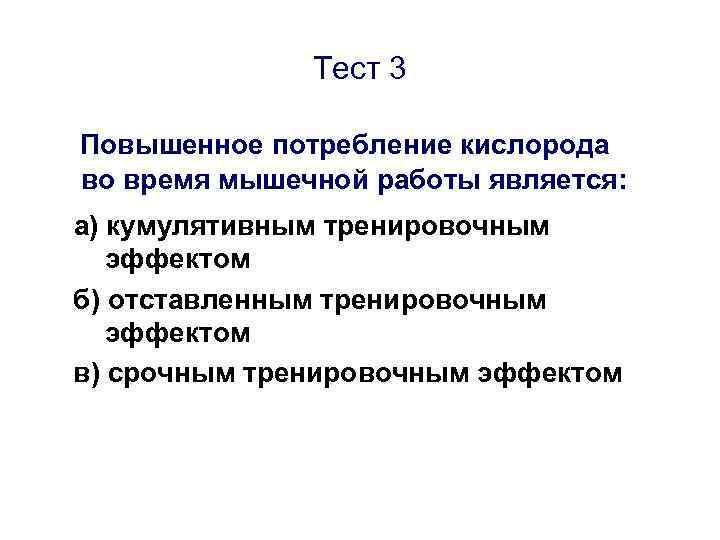 Тест 3

Повышенное потребление кислорода во время мышечной работы является:

а) кумулятивным тренировочным эффектом

б) отставленным тренировочным эффектом

в) срочным тренировочным эффектом